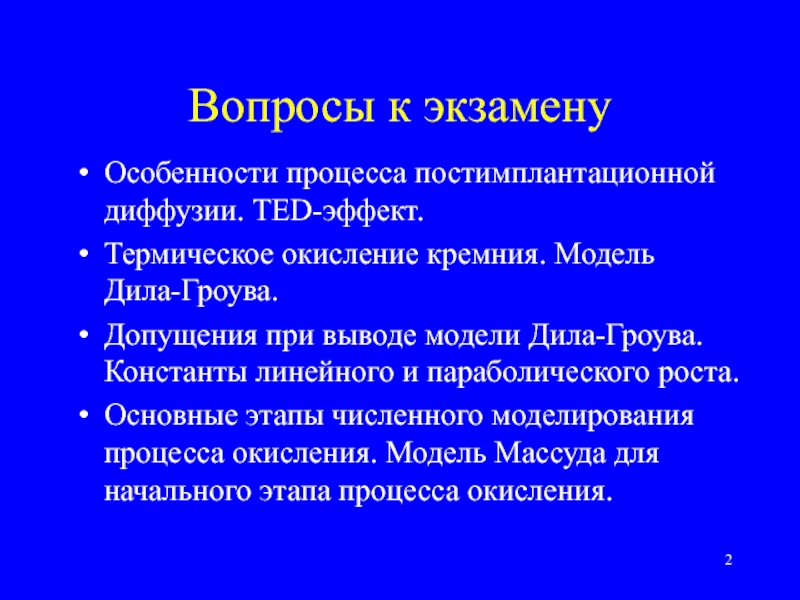 Вопросы к экзамену

• Особенности процесса постимплантационной диффузии. TED-эффект.

• Термическое окисление кремния. Модель Дила-Гроува.

• Допущения при выводе модели Дила-Гроува. Константы линейного и параболического роста.

• Основные этапы численного моделирования процесса окисления. Модель Массуда для начального этапа процесса окисления.

2